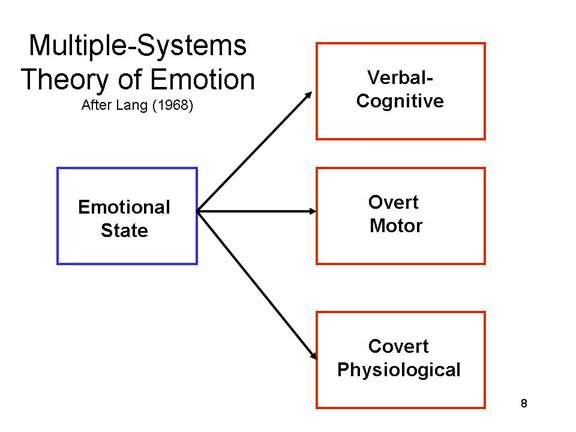 Multiple-Systems Theory of Emotion
After Lang (1968)

Emotional State

Verbal-Cognitive

Overt Motor

Covert Physiological

8